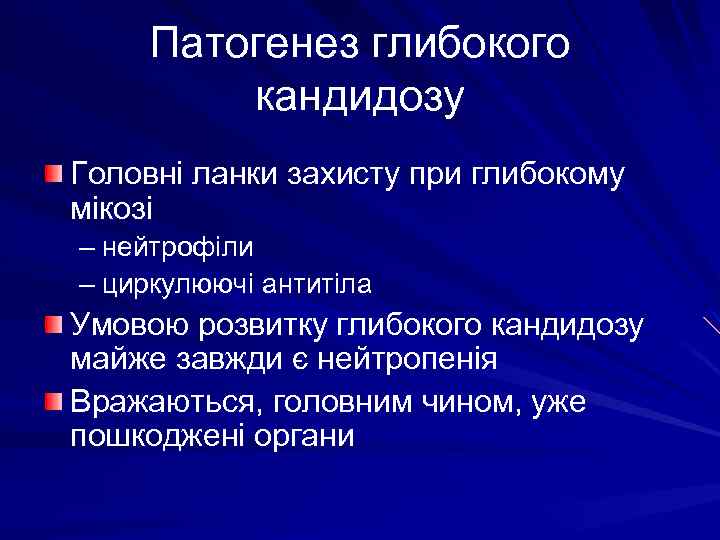 Патогенез глибокого кандидозу

Головні ланки захисту при глибокому мікозі
– нейтрофіли
– циркулюючі антитіла

Умовою розвитку глибокого кандидозу майже завжди є нейтропенія

Вражаються, головним чином, уже пошкоджені органи